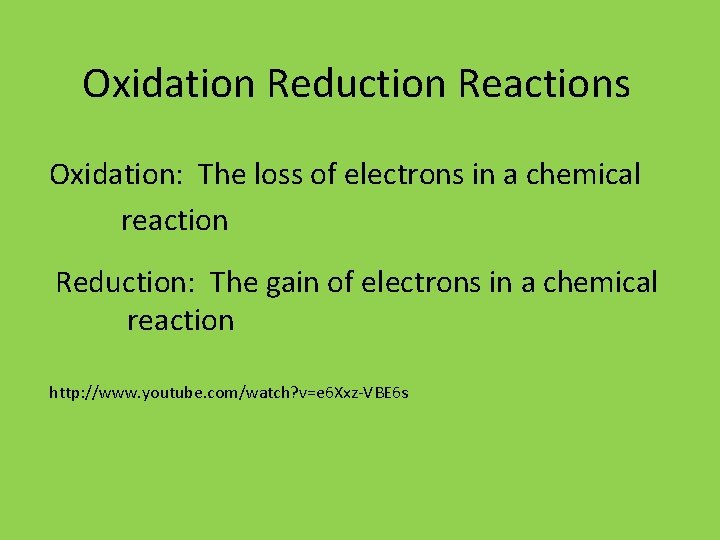 Oxidation Reduction Reactions

Oxidation: The loss of electrons in a chemical reaction

Reduction: The gain of electrons in a chemical reaction

http://www.youtube.com/watch?v=e6Xxz-VBE6s